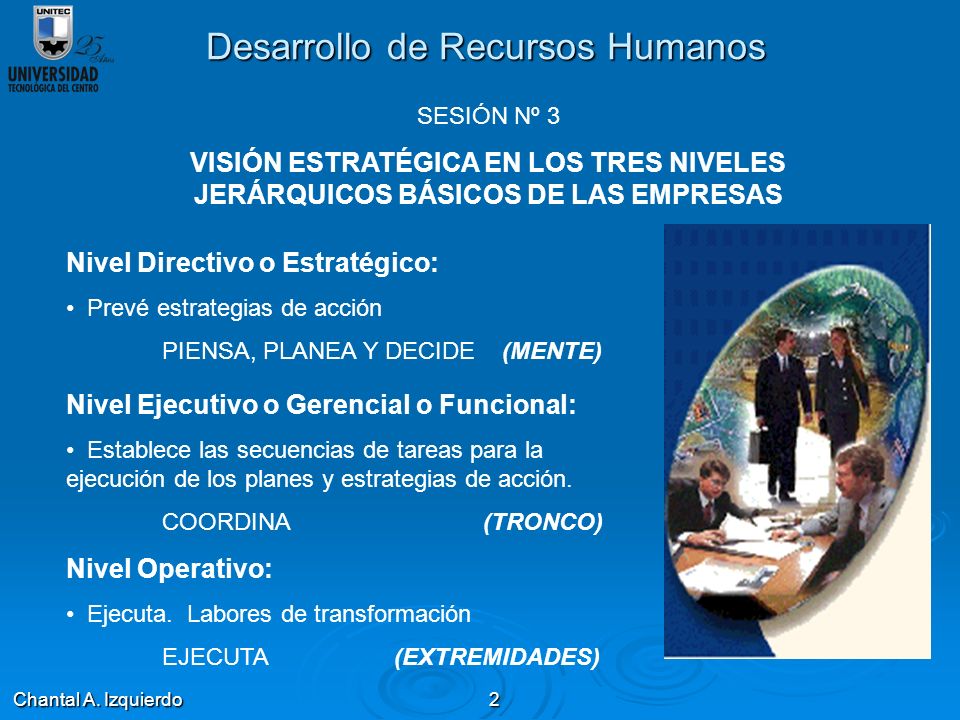 UNITEC
25 Años
UNIVERSIDAD
TECNOLOGICA DEL CENTRO

Desarrollo de Recursos Humanos

SESIÓN Nº 3

VISIÓN ESTRATÉGICA EN LOS TRES NIVELES JERÁRQUICOS BÁSICOS DE LAS EMPRESAS

Nivel Directivo o Estratégico:

• Prevé estrategias de acción

PIENSA, PLANEA Y DECIDE (MENTE)

Nivel Ejecutivo o Gerencial o Funcional:

• Establece las secuencias de tareas para la ejecución de los planes y estrategias de acción.

COORDINA (TRONCO)

Nivel Operativo:

• Ejecuta. Labores de transformación

EJECUTA (EXTREMIDADES)

Chantal A. Izquierdo

2